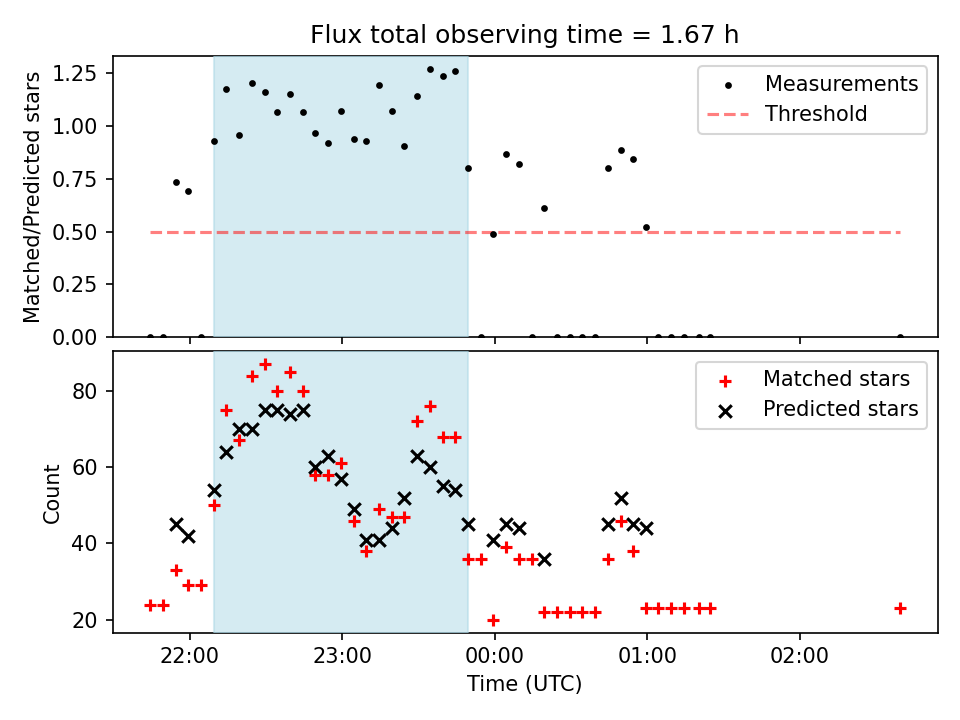 Flux total observing time = 1.67 h

Matched/Predicted stars

1.25
1.00
0.75
0.50
0.25
0.00

Measurements
Threshold

Count

80
60
40
20

Matched stars
Predicted stars

22:00
23:00
00:00
01:00
02:00

Time (UTC)